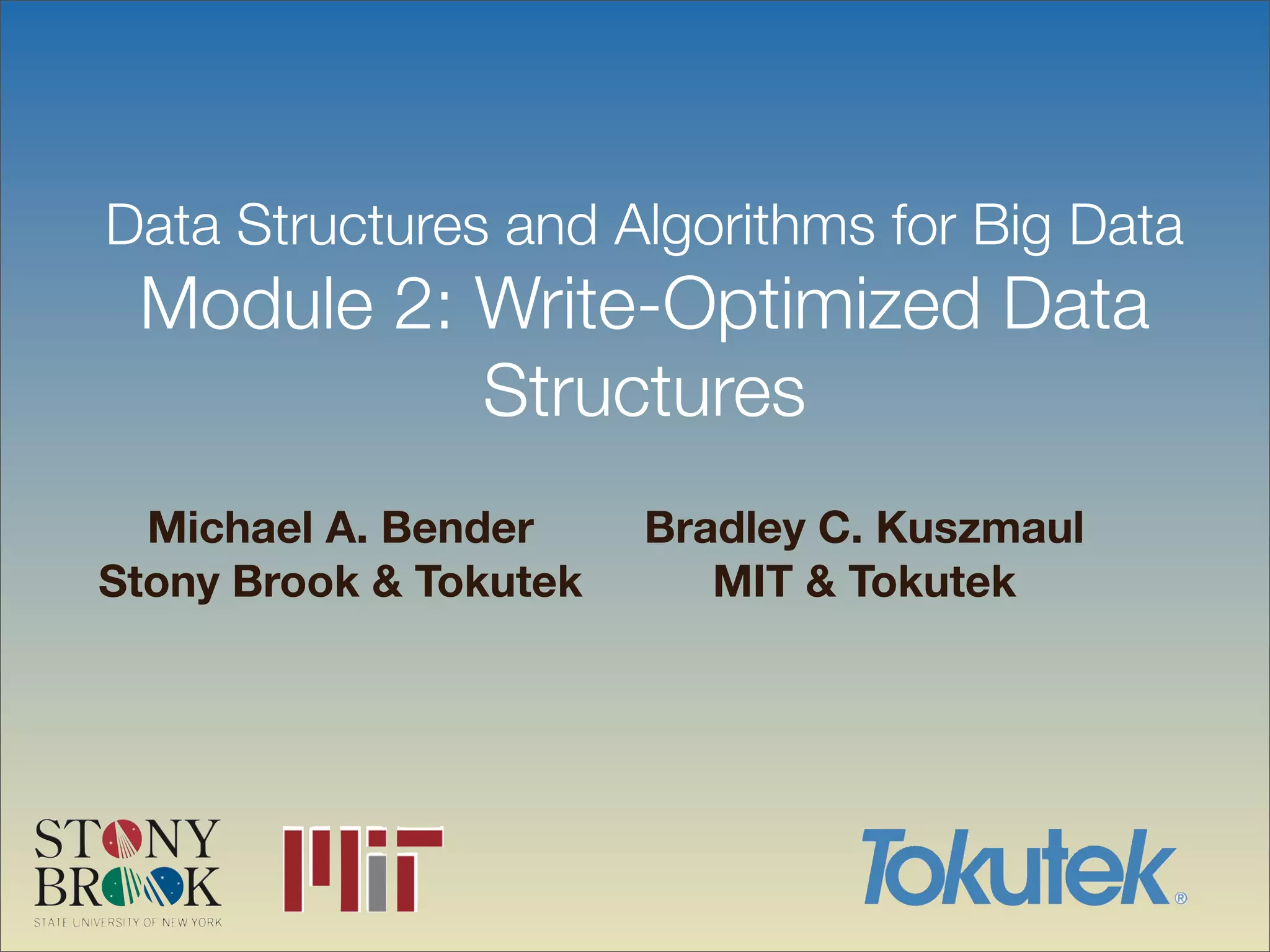 Data Structures and Algorithms for Big Data
Module 2: Write-Optimized Data Structures

Michael A. Bender
Stony Brook & Tokutek

Bradley C. Kuszmaul
MIT & Tokutek

STONY BROOK
STATE UNIVERSITY OF NEW YORK

MIT

Tokutek®